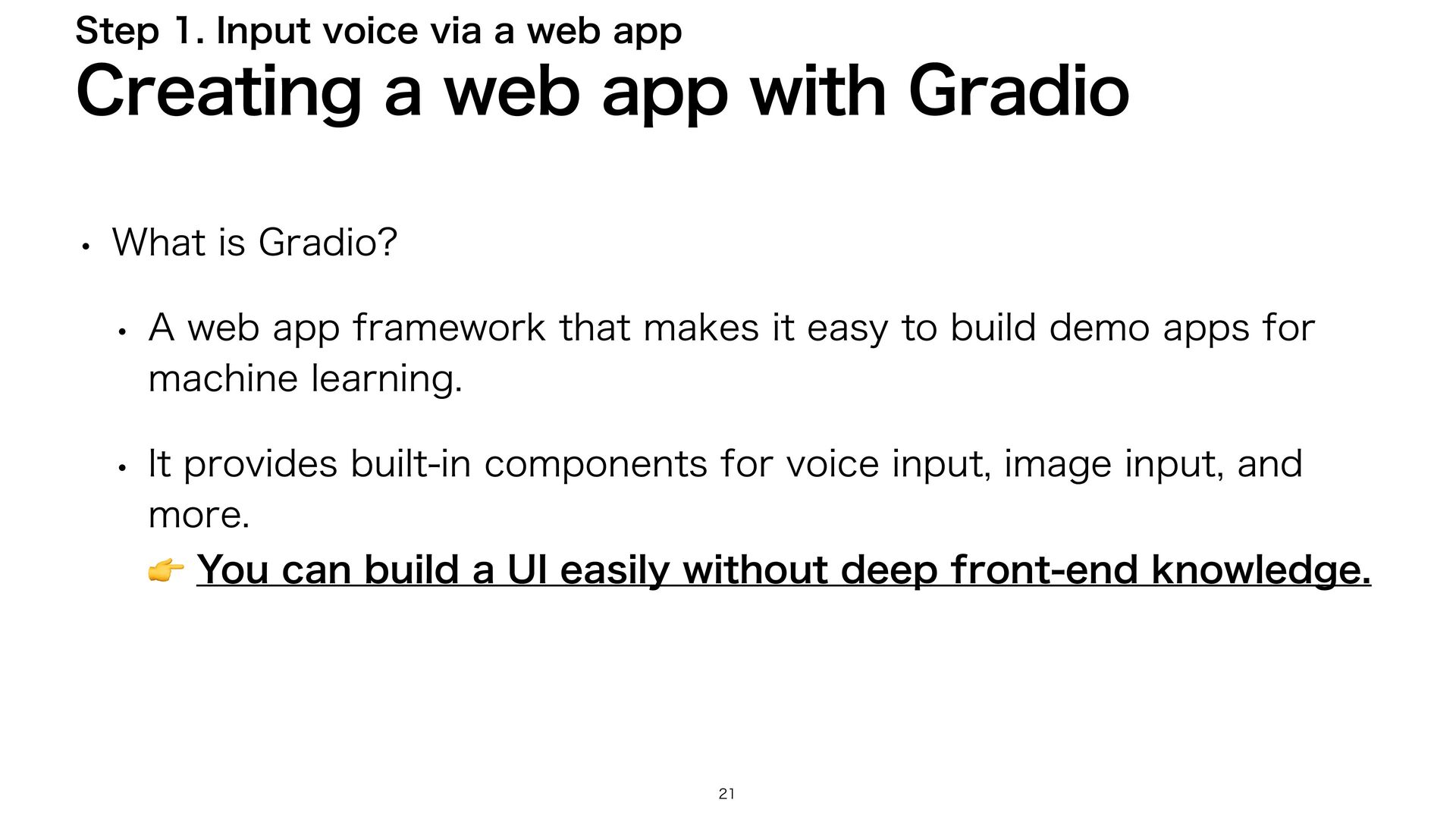 Step 1. Input voice via a web app

Creating a web app with Gradio

• What is Gradio?

• A web app framework that makes it easy to build demo apps for machine learning.

• It provides built-in components for voice input, image input, and more.
👉 You can build a UI easily without deep front-end knowledge.

21